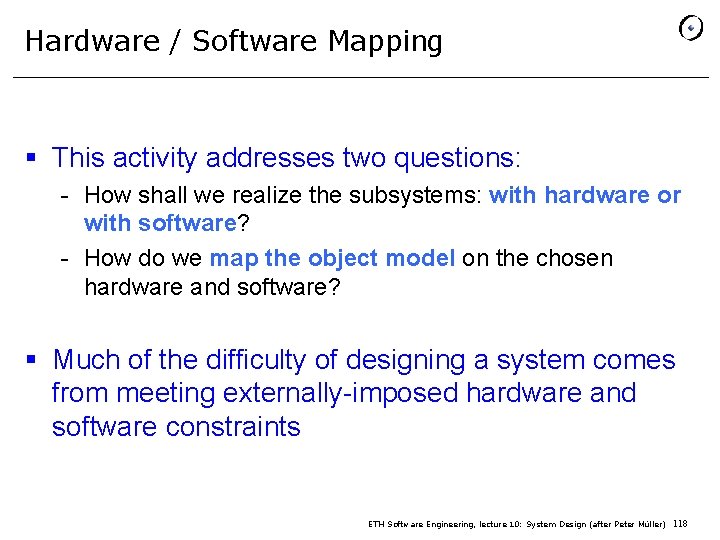 Hardware / Software Mapping

▪ This activity addresses two questions:

- How shall we realize the subsystems: with hardware or with software?

- How do we map the object model on the chosen hardware and software?

▪ Much of the difficulty of designing a system comes from meeting externally-imposed hardware and software constraints

ETH Software Engineering, lecture 10: System Design (after Peter Müller) 118